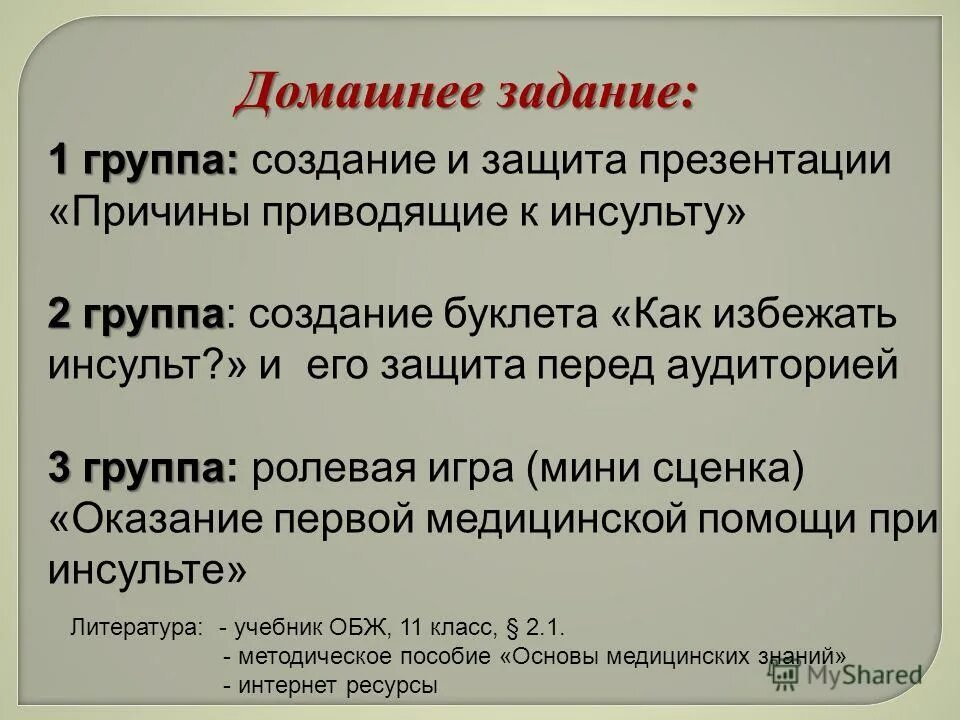 Домашнее задание:

1 группа: создание и защита презентации «Причины приводящие к инсульту»

2 группа: создание буклета «Как избежать инсульт?» и его защита перед аудиторией

3 группа: ролевая игра (мини сценка) «Оказание первой медицинской помощи при инсульте»

Литература: - учебник ОБЖ, 11 класс, § 2.1.
- методическое пособие «Основы медицинских знаний»
- интернет ресурсы

MyShared